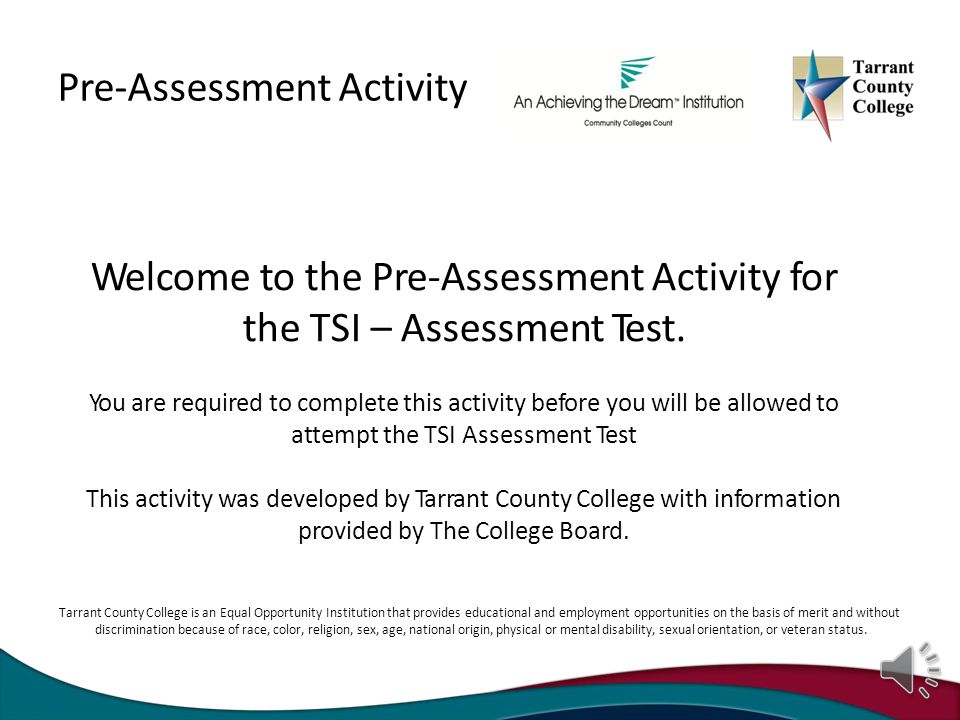 Pre-Assessment Activity

An Achieving the Dream™ Institution
Community Colleges Count

Tarrant County College

Welcome to the Pre-Assessment Activity for the TSI – Assessment Test.

You are required to complete this activity before you will be allowed to attempt the TSI Assessment Test

This activity was developed by Tarrant County College with information provided by The College Board.

Tarrant County College is an Equal Opportunity Institution that provides educational and employment opportunities on the basis of merit and without discrimination because of race, color, religion, sex, age, national origin, physical or mental disability, sexual orientation, or veteran status.